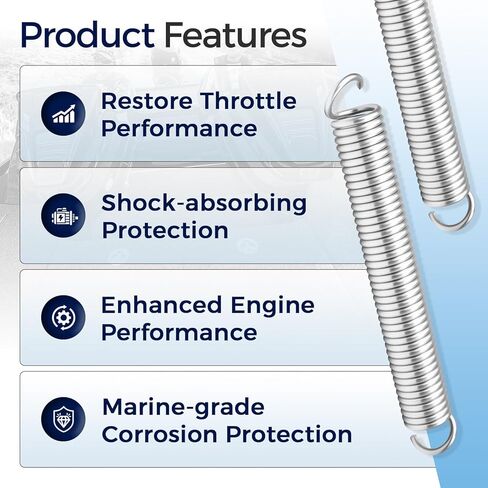 Product Features

Restore Throttle Performance

Shock-absorbing Protection

Enhanced Engine Performance

Marine-grade Corrosion Protection